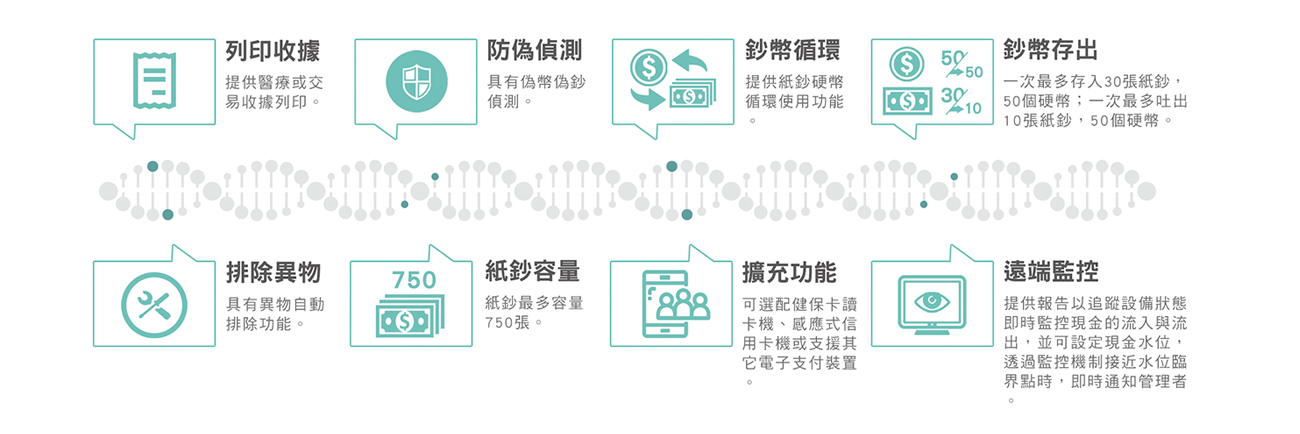 列印收據

提供醫療或交易收據列印。

防偽偵測

具有偽幣偽鈔偵測。

鈔幣循環

提供紙鈔硬幣循環使用功能。

50
50
30
10

鈔幣存出

一次最多存入30張紙鈔，50個硬幣；一次最多吐出10張紙鈔，50個硬幣。

排除異物

具有異物自動排除功能。

750

紙鈔容量

紙鈔最多容量750張。

擴充功能

可選配健保卡讀卡機、感應式信用卡機或支援其它電子支付裝置。

遠端監控

提供報告以追蹤設備狀態即時監控現金的流入與流出，並可設定現金水位，透過監控機制接近水位臨界點時，即時通知管理者。